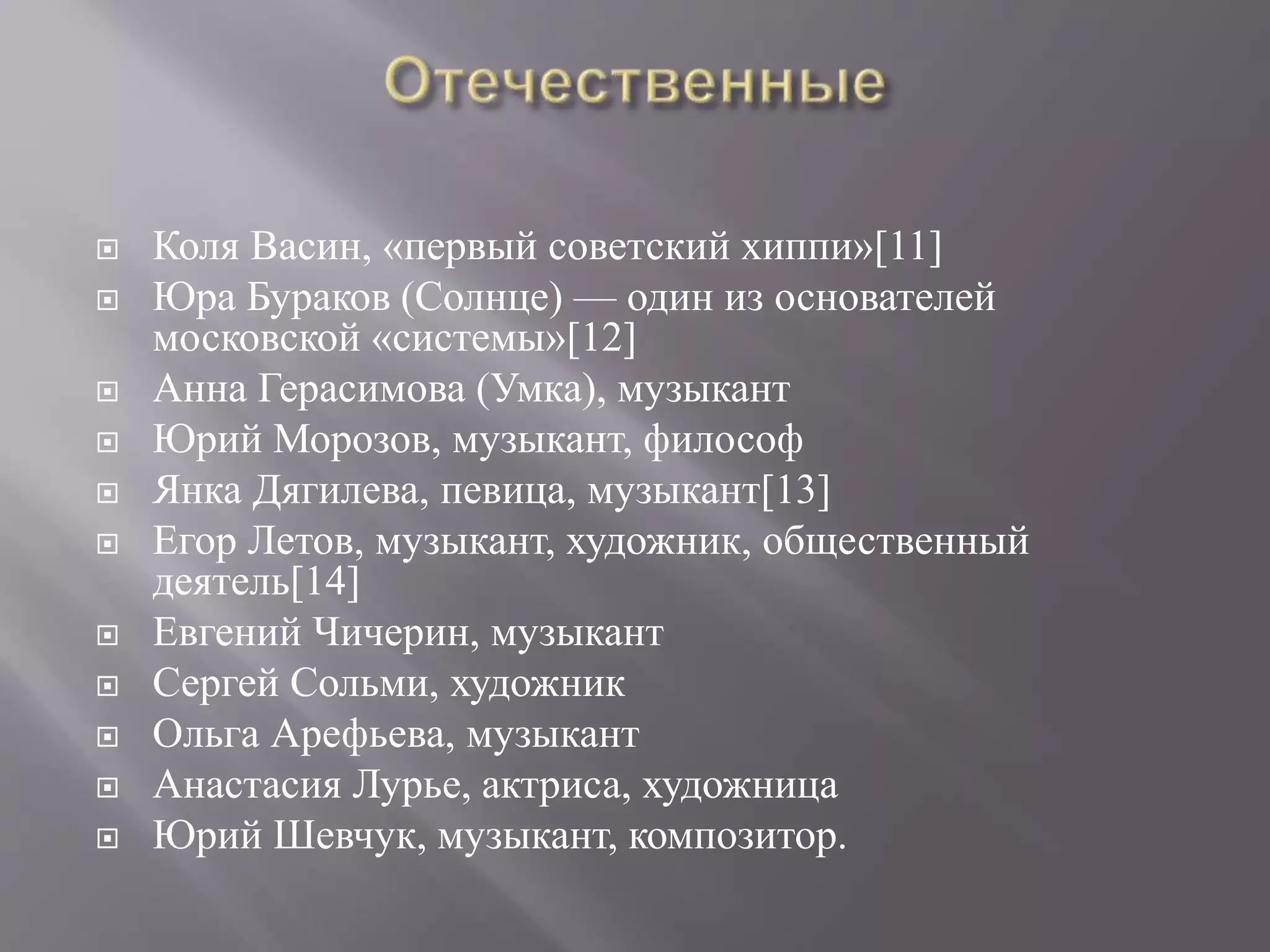 Отечественные

Коля Васин, «первый советский хиппи»[11]
Юра Бураков (Солнце) — один из основателей московской «системы»[12]
Анна Герасимова (Умка), музыкант
Юрий Морозов, музыкант, философ
Янка Дягилева, певица, музыкант[13]
Егор Летов, музыкант, художник, общественный деятель[14]
Евгений Чичерин, музыкант
Сергей Сольми, художник
Ольга Арефьева, музыкант
Анастасия Лурье, актриса, художница
Юрий Шевчук, музыкант, композитор.